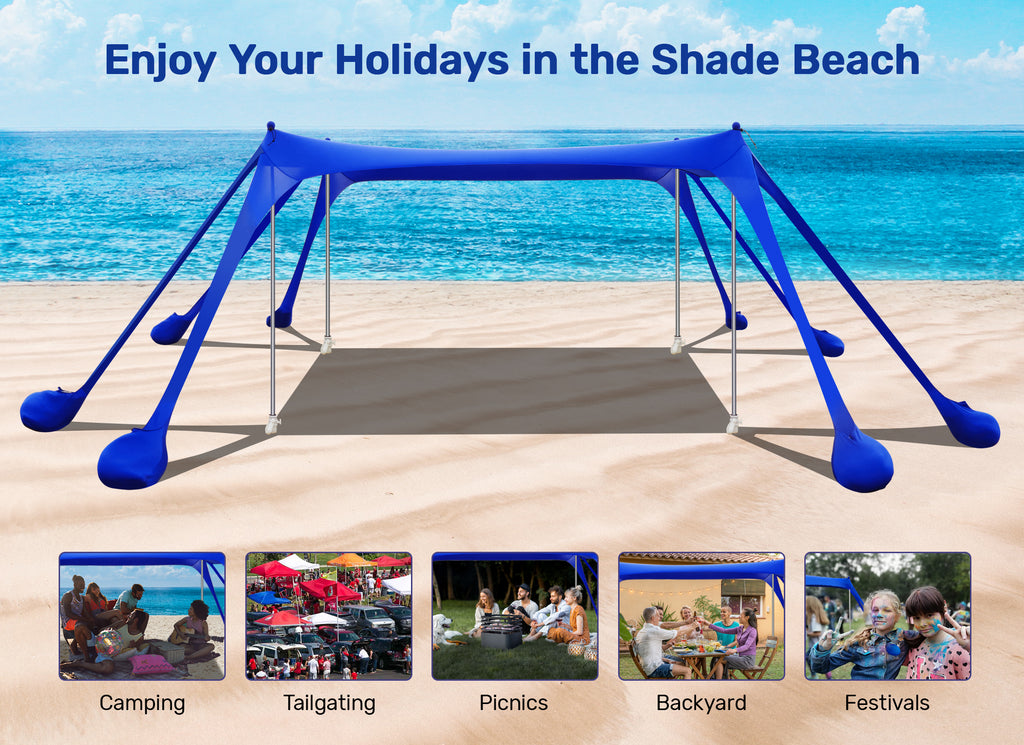 Enjoy Your Holidays in the Shade Beach

Camping

Tailgating

Picnics

Backyard

Festivals